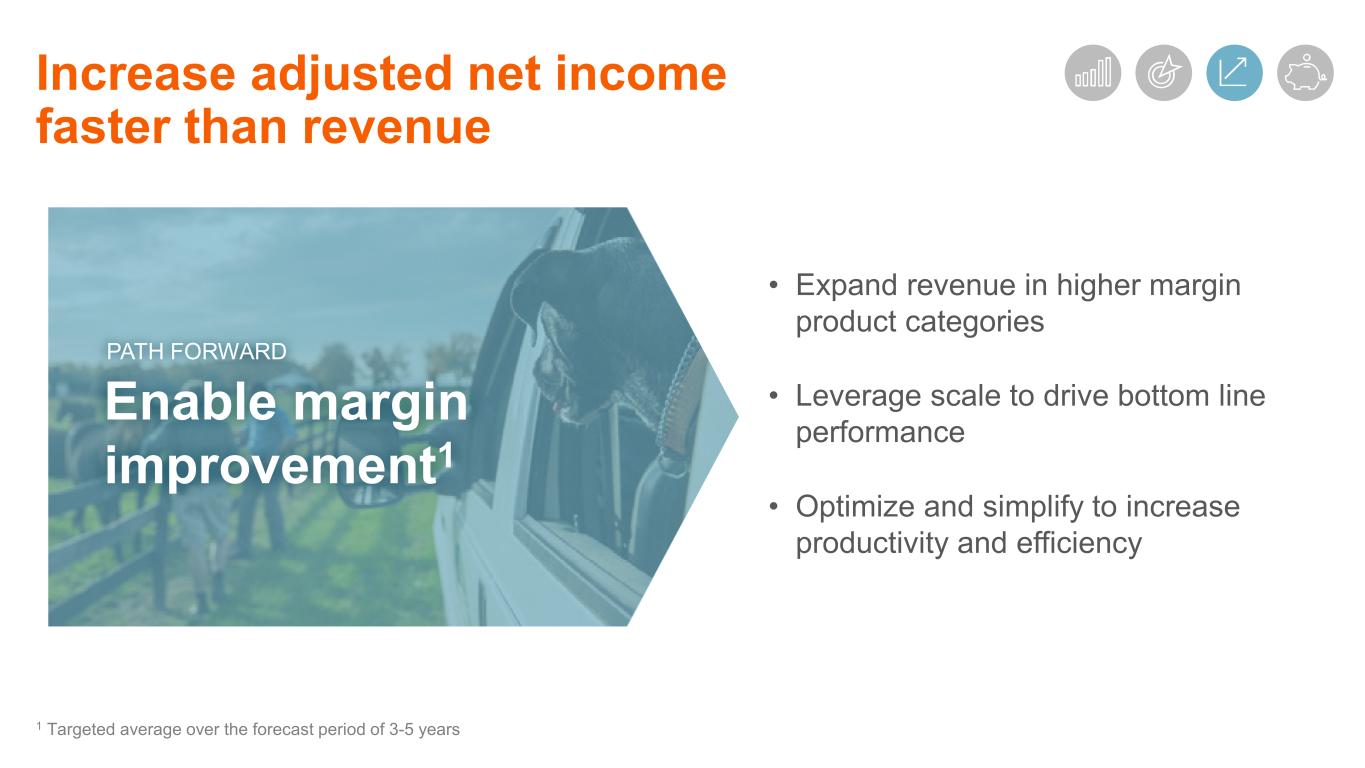 Increase adjusted net income faster than revenue

PATH FORWARD

Enable margin improvement$^1$

• Expand revenue in higher margin product categories

• Leverage scale to drive bottom line performance

• Optimize and simplify to increase productivity and efficiency

$^1$ Targeted average over the forecast period of 3-5 years